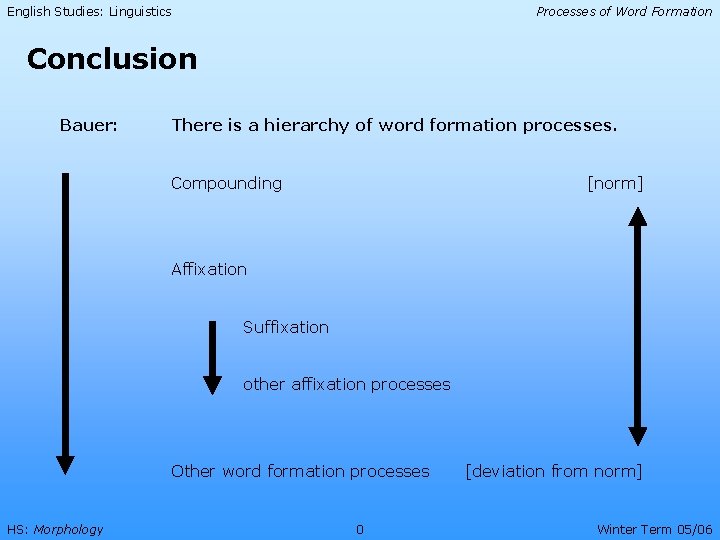 English Studies: Linguistics

Processes of Word Formation

Conclusion

Bauer: There is a hierarchy of word formation processes.

Compounding [norm]

Affixation

Suffixation

other affixation processes

Other word formation processes [deviation from norm]

HS: Morphology

0

Winter Term 05/06